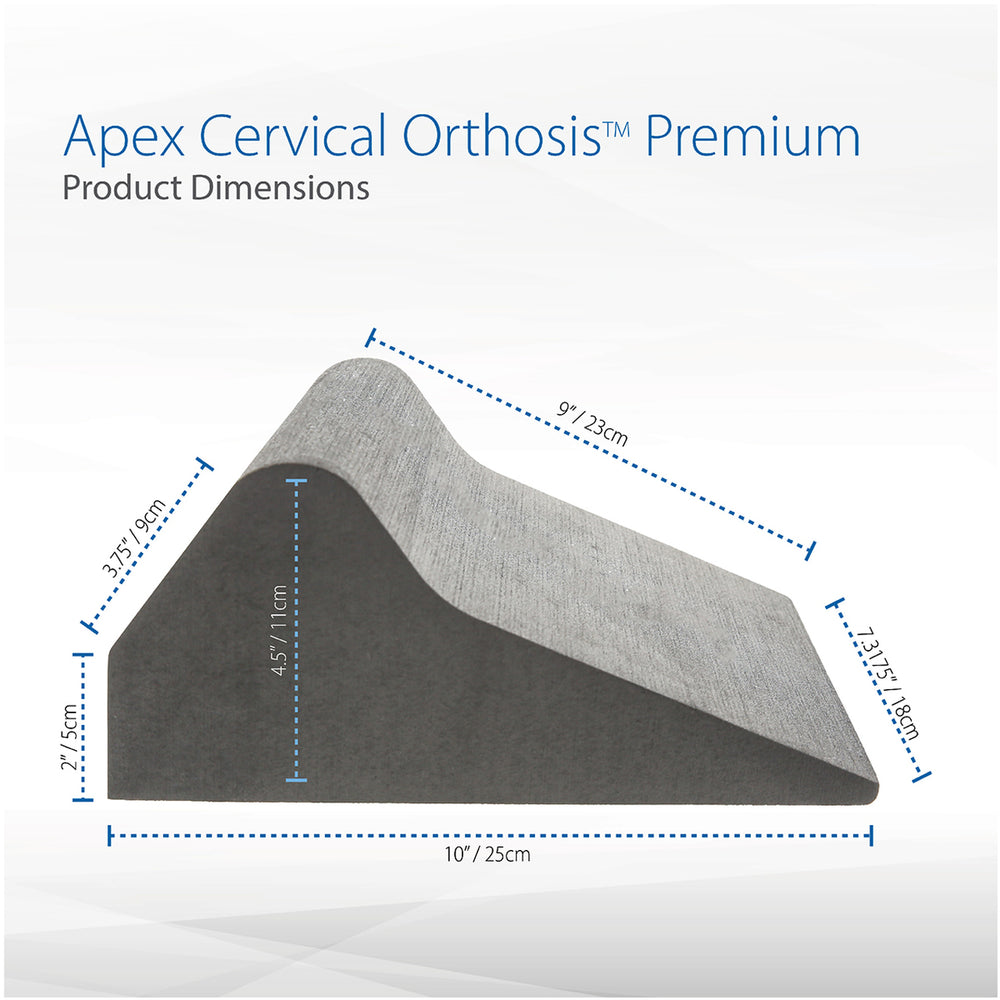 Apex Cervical Orthosis™ Premium
Product Dimensions

9" / 23cm

3.75" / 9cm

4.5" / 11cm

7.3175" / 18cm

2" / 5cm

10" / 25cm